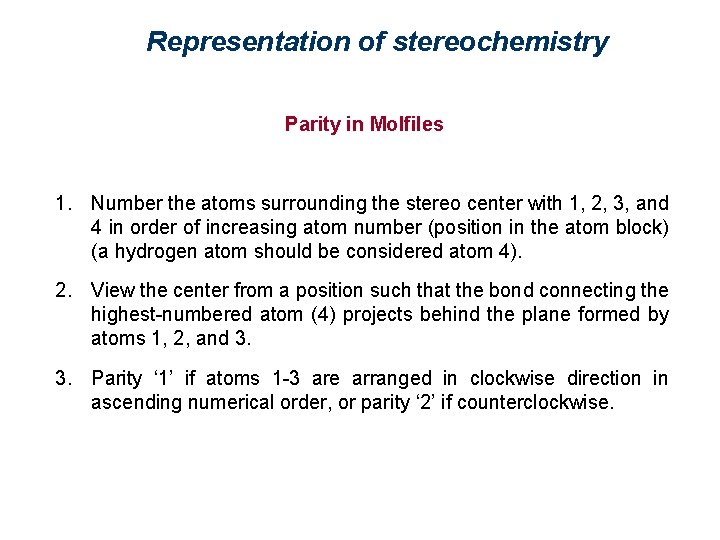 Representation of stereochemistry

Parity in Molfiles

1. Number the atoms surrounding the stereo center with 1, 2, 3, and 4 in order of increasing atom number (position in the atom block) (a hydrogen atom should be considered atom 4).

2. View the center from a position such that the bond connecting the highest-numbered atom (4) projects behind the plane formed by atoms 1, 2, and 3.

3. Parity ‘1’ if atoms 1-3 are arranged in clockwise direction in ascending numerical order, or parity ‘2’ if counterclockwise.